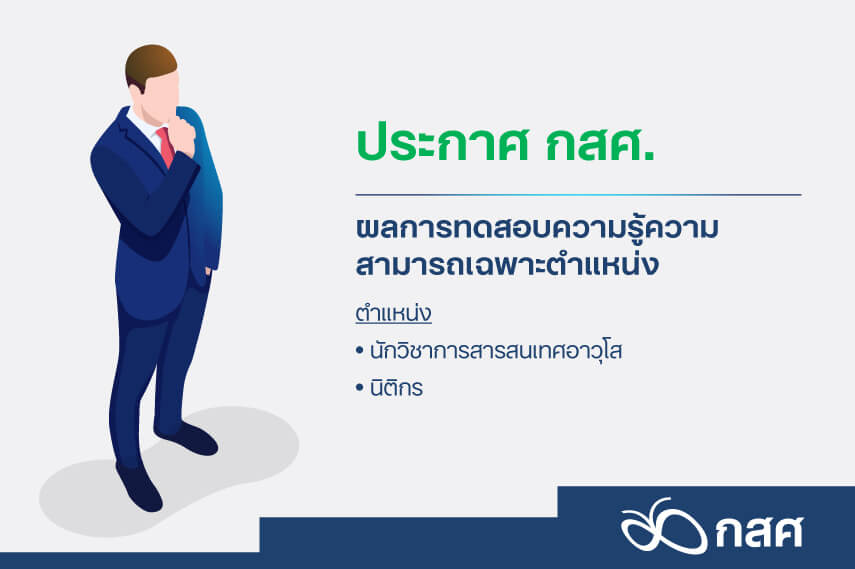 ประกาศ กสศ.

ผลการทดสอบความรู้ความสามารถเฉพาะตำแหน่ง

ตำแหน่ง

• นักวิชาการสารสนเทศอาวุโส
• นิติกร

กสศ